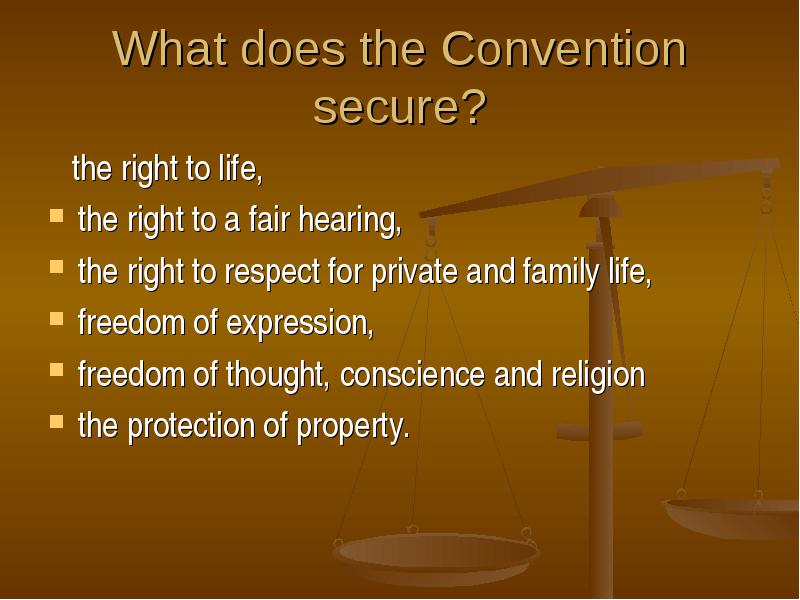 What does the Convention secure?

the right to life,

- the right to a fair hearing,
- the right to respect for private and family life,
- freedom of expression,
- freedom of thought, conscience and religion
- the protection of property.